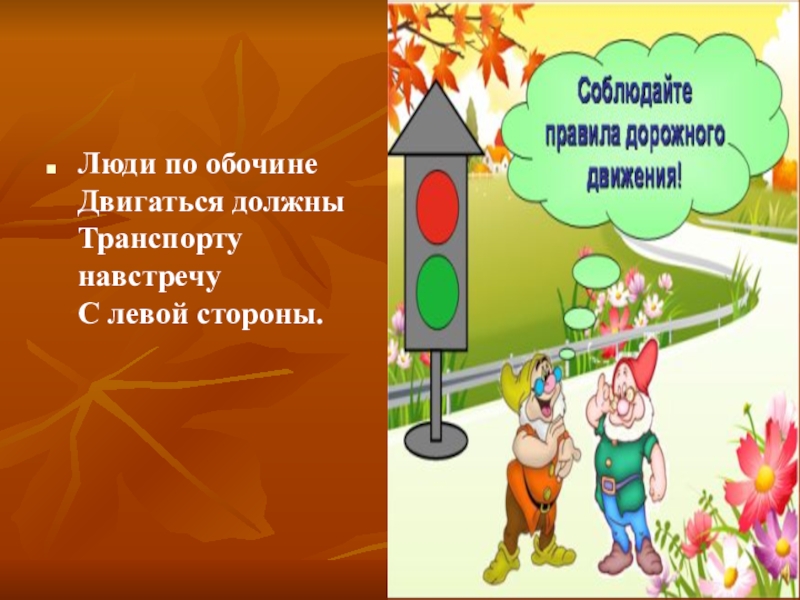 Люди по обочине
Двигаться должны
Транспорту
навстречу
С левой стороны.

Соблюдайте правила дорожного движения!